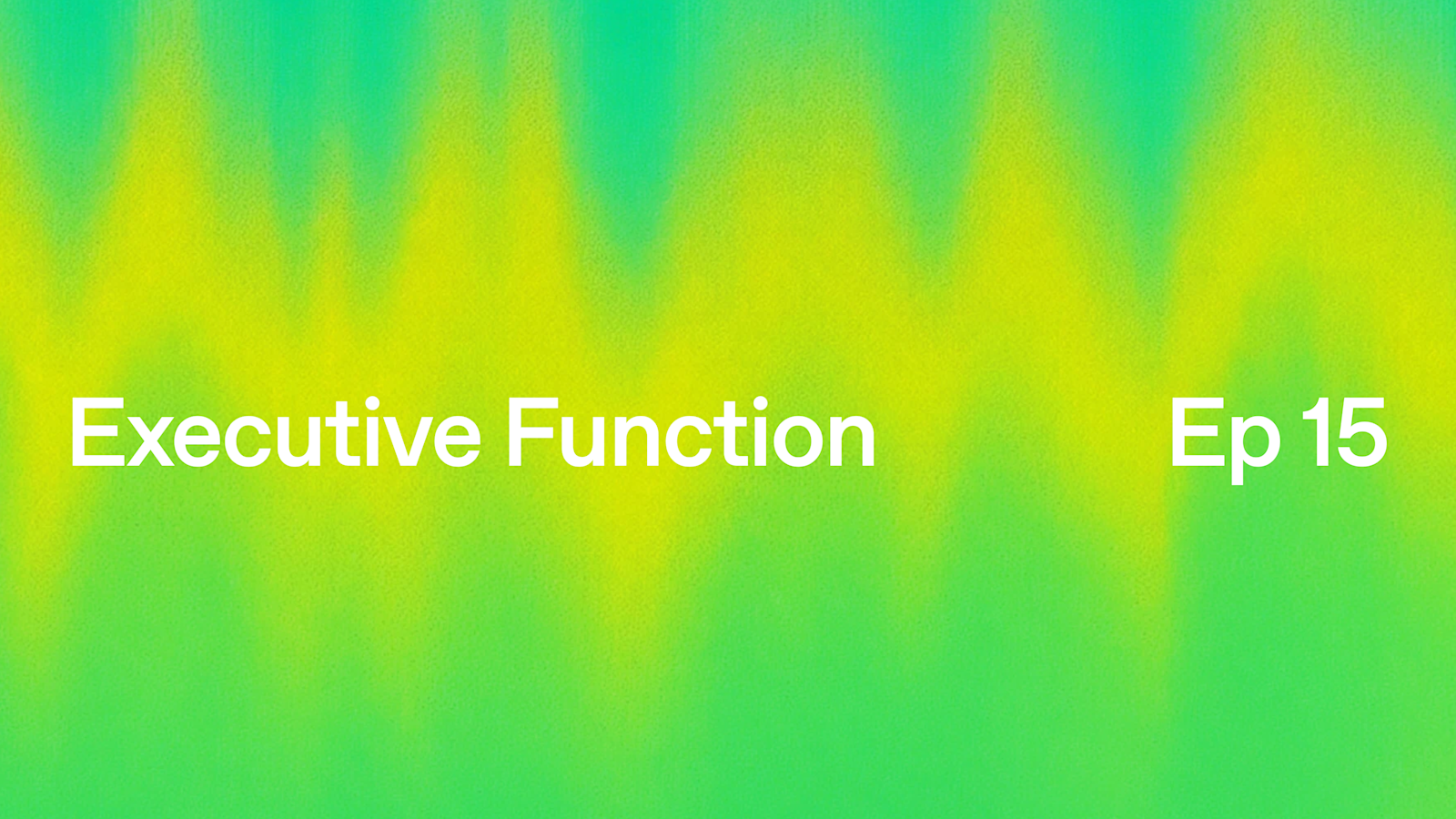 Executive Function

Ep 15